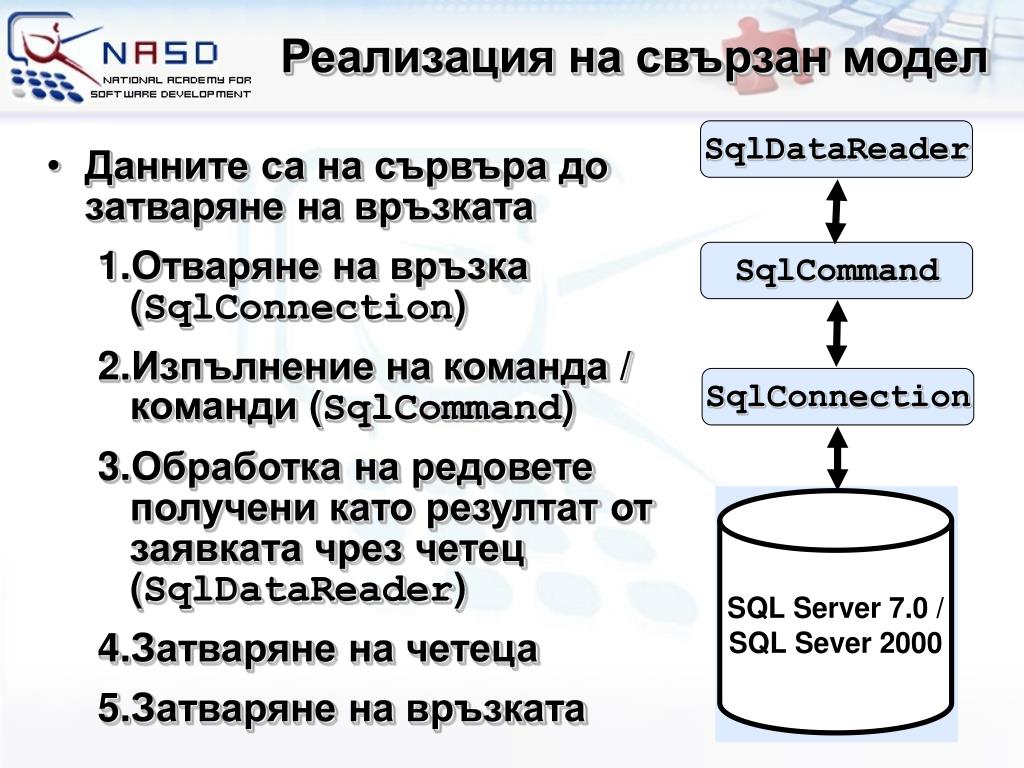 NASD
NATIONAL ACADEMY FOR SOFTWARE DEVELOPMENT

Реализация на свързан модел

• Данните са на сървъра до затваряне на връзката

1.Отваряне на връзка (SqlConnection)

2.Изпълнение на команда / команди (SqlCommand)

3.Обработка на редовете получени като резултат от заявката чрез четец (SqlDataReader)

4.Затваряне на четеца

5.Затваряне на връзката

SqlDataReader

SqlCommand

SqlConnection

SQL Server 7.0 / SQL Sever 2000